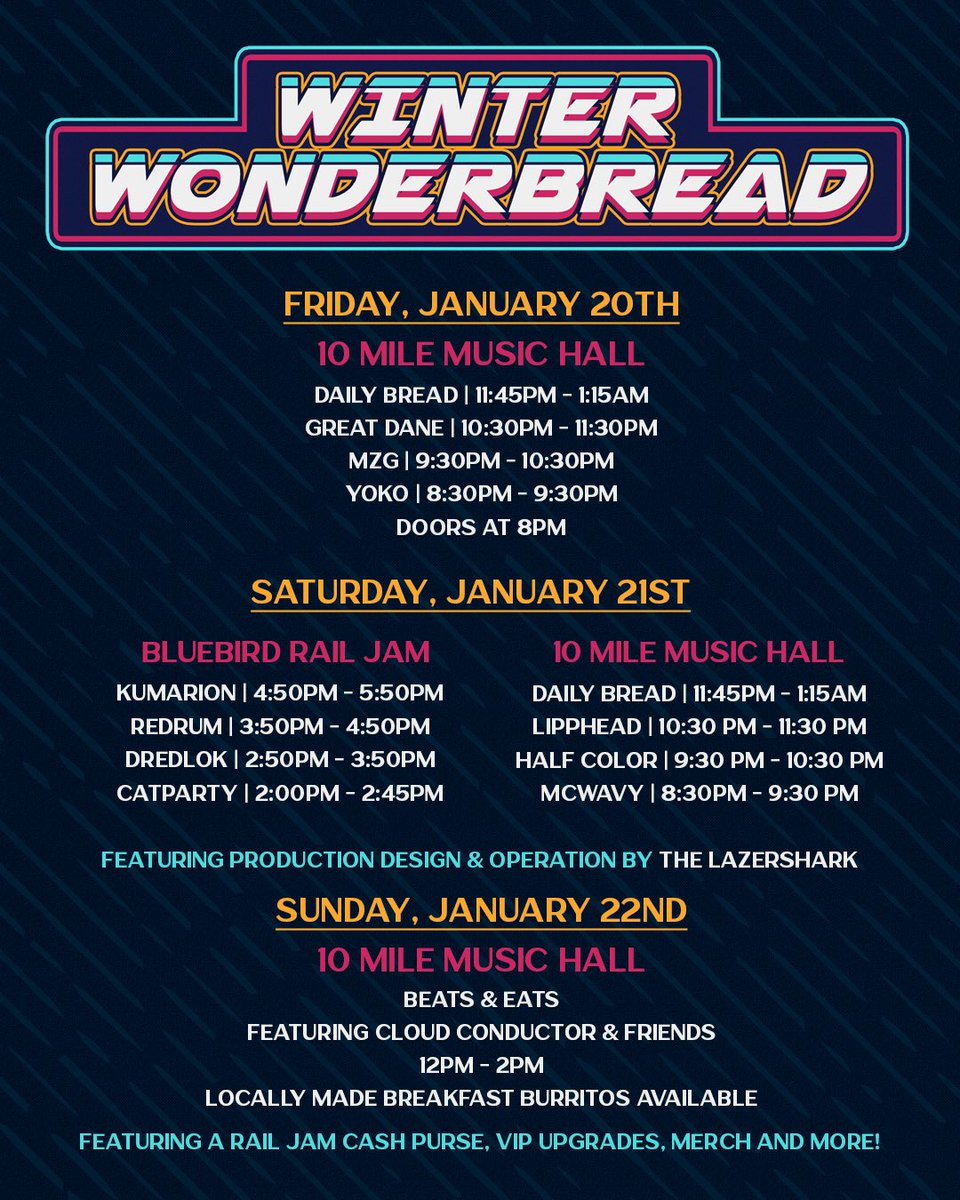 WINTER WONDERBREAD

FRIDAY, JANUARY 20TH

10 MILE MUSIC HALL

DAILY BREAD | 11:45PM - 1:15AM
GREAT DANE | 10:30PM - 11:30PM
MZG | 9:30PM - 10:30PM
YOKO | 8:30PM - 9:30PM
DOORS AT 8PM

SATURDAY, JANUARY 21ST

BLUEBIRD RAIL JAM

KUMARION | 4:50PM - 5:50PM
REDRUM | 3:50PM - 4:50PM
DREDLOK | 2:50PM - 3:50PM
CATPARTY | 2:00PM - 2:45PM

10 MILE MUSIC HALL

DAILY BREAD | 11:45PM - 1:15AM
LIPPHEAD | 10:30 PM - 11:30 PM
HALF COLOR | 9:30 PM - 10:30 PM
MCWAVY | 8:30PM - 9:30 PM

FEATURING PRODUCTION DESIGN & OPERATION BY THE LAZERSHARK

SUNDAY, JANUARY 22ND

10 MILE MUSIC HALL

BEATS & EATS
FEATURING CLOUD CONDUCTOR & FRIENDS
12PM - 2PM
LOCALLY MADE BREAKFAST BURRITOS AVAILABLE

FEATURING A RAIL JAM CASH PURSE, VIP UPGRADES, MERCH AND MORE!